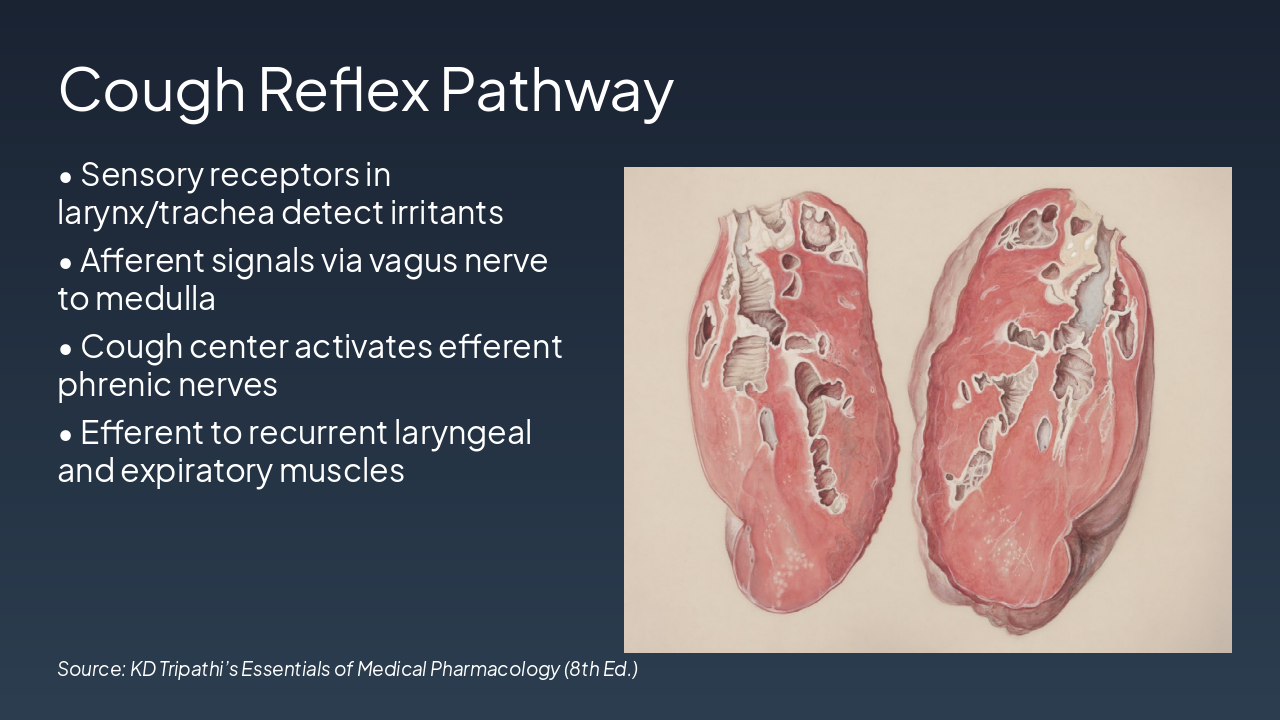 Cough Reflex Pathway

• Sensory receptors in larynx/trachea detect irritants

• Afferent signals via vagus nerve to medulla

• Cough center activates efferent phrenic nerves

• Efferent to recurrent laryngeal and expiratory muscles

Source: KD Tripathi's Essentials of Medical Pharmacology (8th Ed.)